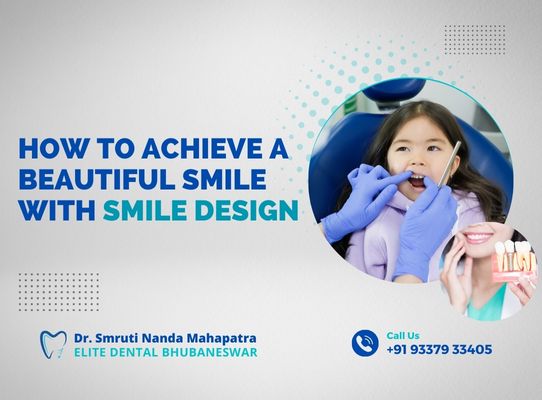 HOW TO ACHIEVE A BEAUTIFUL SMILE WITH SMILE DESIGN

Dr. Smruti Nanda Mahapatra
ELITE DENTAL BHUBANESWAR

Call Us
+91 93379 33405